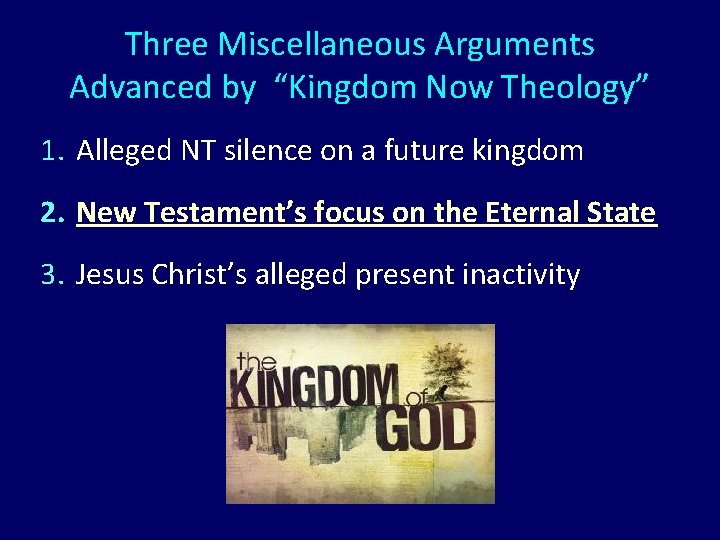 Three Miscellaneous Arguments Advanced by "Kingdom Now Theology"

1. Alleged NT silence on a future kingdom

2. New Testament's focus on the Eternal State

3. Jesus Christ's alleged present inactivity

the KINGDOM of GOD